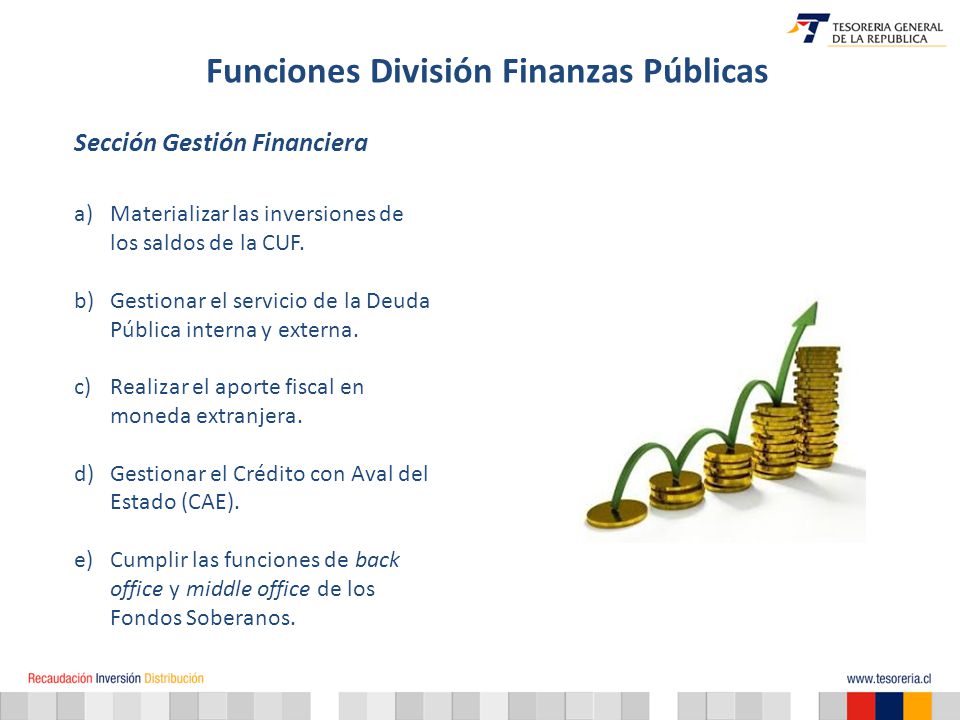 TESORERIA GENERAL DE LA REPUBLICA

Funciones División Finanzas Públicas

Sección Gestión Financiera

a) Materializar las inversiones de los saldos de la CUF.

b) Gestionar el servicio de la Deuda Pública interna y externa.

c) Realizar el aporte fiscal en moneda extranjera.

d) Gestionar el Crédito con Aval del Estado (CAE).

e) Cumplir las funciones de back office y middle office de los Fondos Soberanos.

Recaudación Inversión Distribución

www.tesoreria.cl